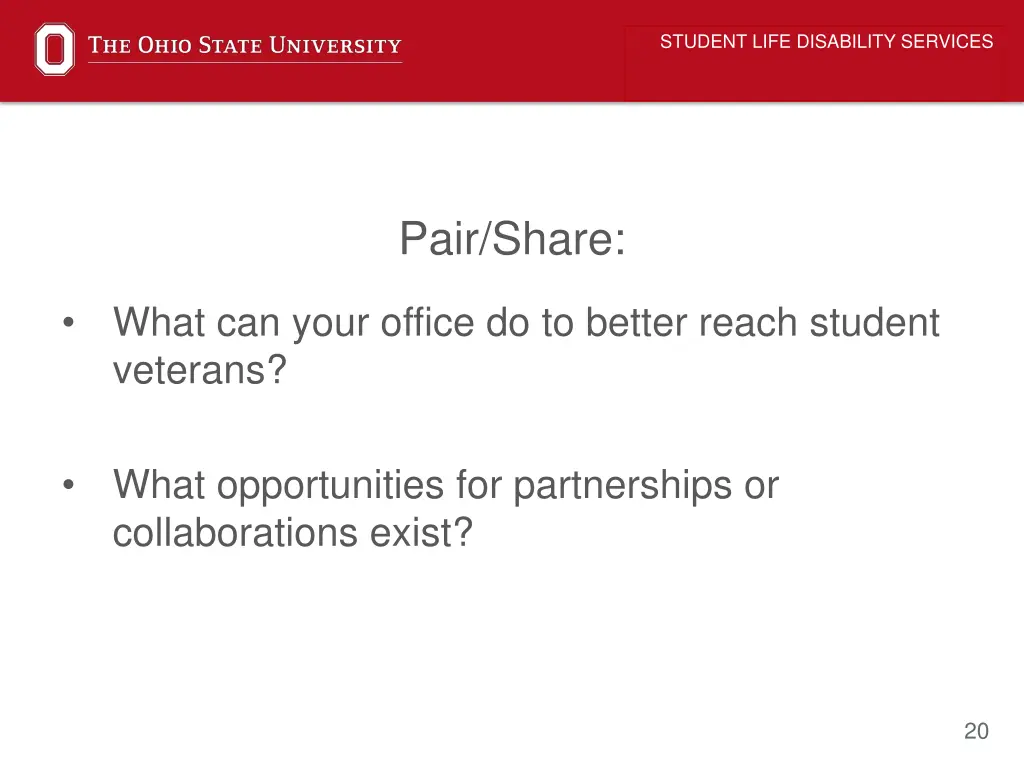 THE OHIO STATE UNIVERSITY

STUDENT LIFE DISABILITY SERVICES

Pair/Share:

• What can your office do to better reach student veterans?

• What opportunities for partnerships or collaborations exist?

20